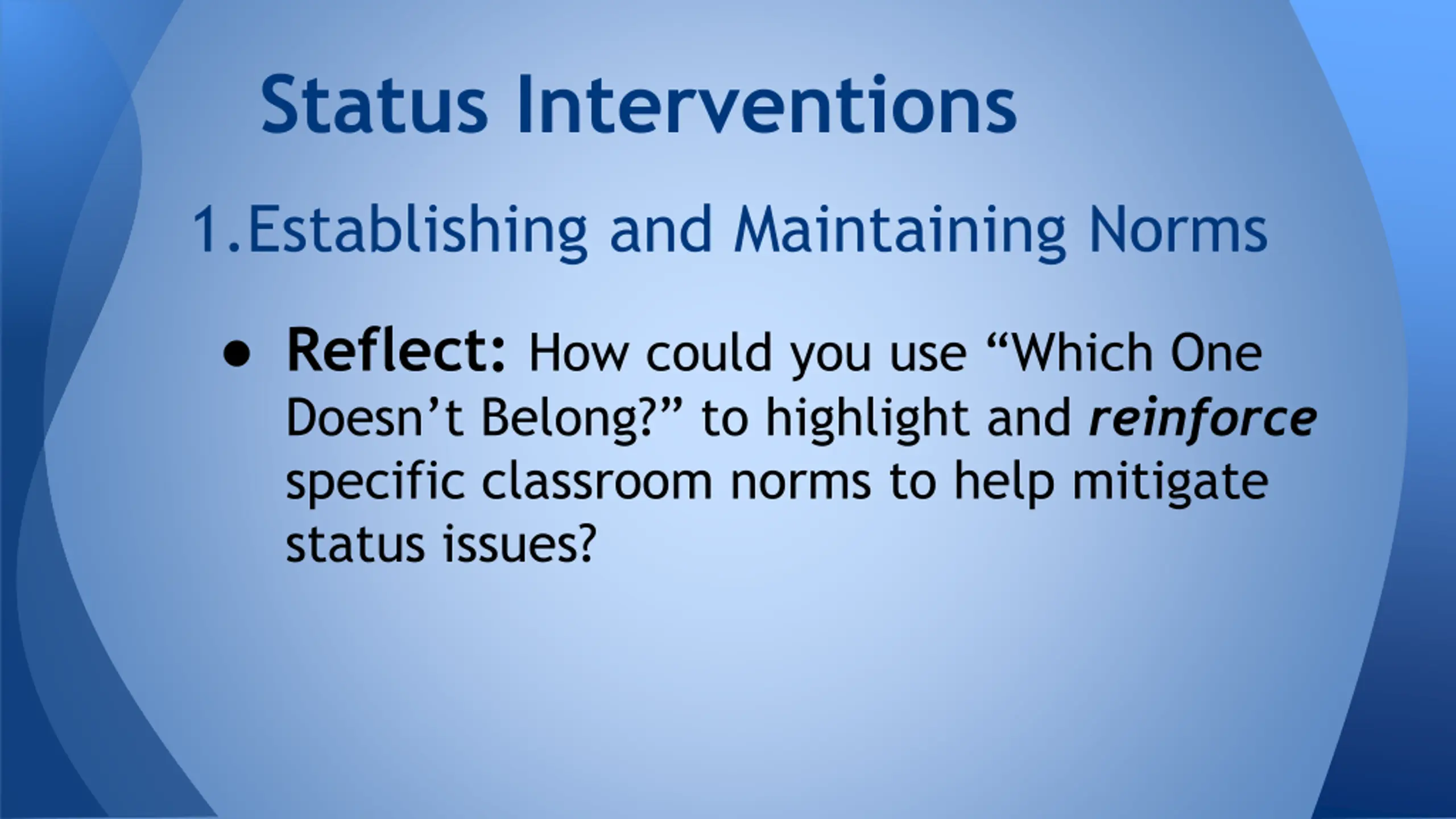 Status Interventions

1.Establishing and Maintaining Norms

● Reflect: How could you use “Which One Doesn’t Belong?” to highlight and reinforce specific classroom norms to help mitigate status issues?